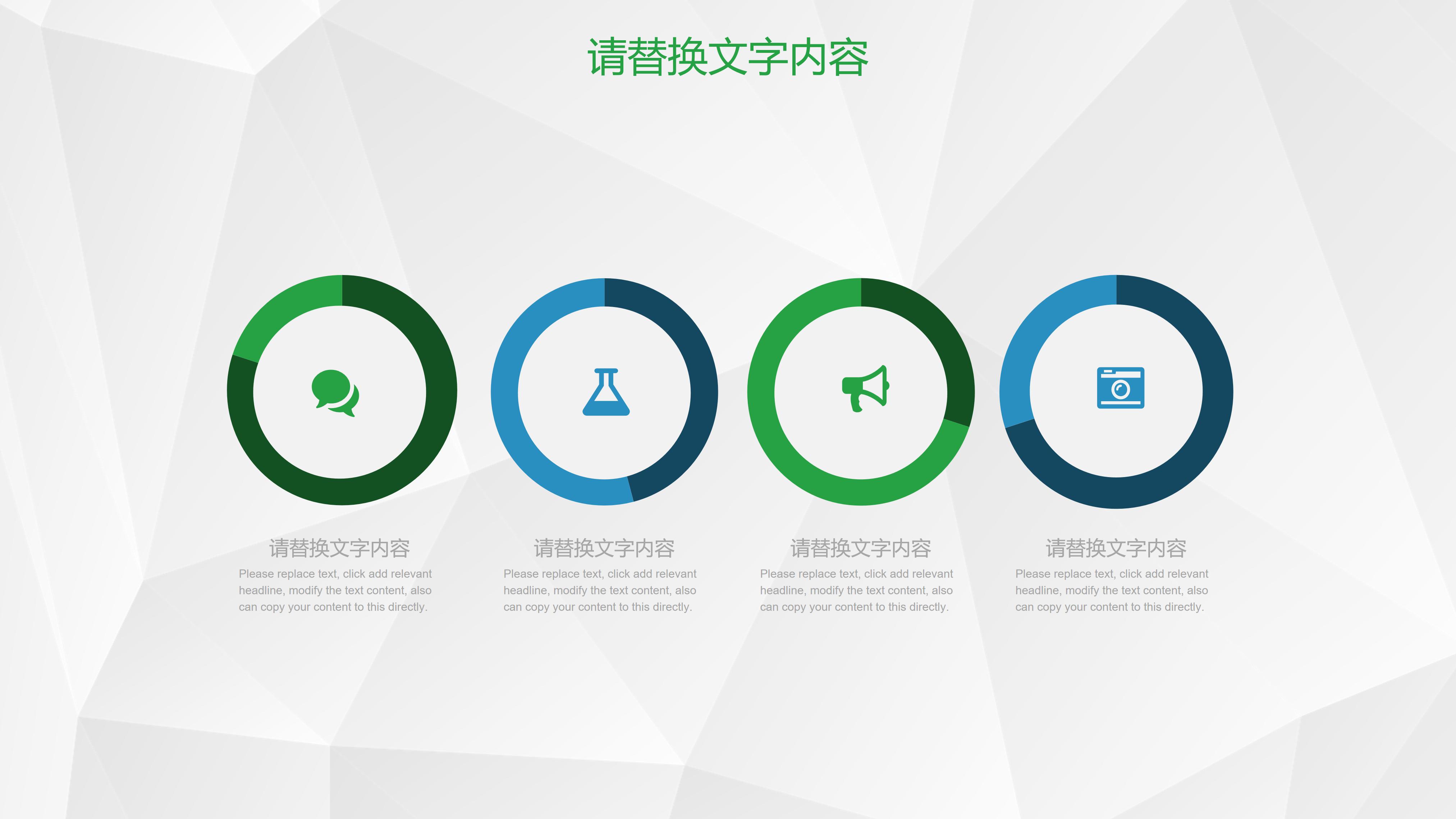 请替换文字内容

请替换文字内容

Please replace text, click add relevant headline, modify the text content, also can copy your content to this directly.

请替换文字内容

Please replace text, click add relevant headline, modify the text content, also can copy your content to this directly.

请替换文字内容

Please replace text, click add relevant headline, modify the text content, also can copy your content to this directly.

请替换文字内容

Please replace text, click add relevant headline, modify the text content, also can copy your content to this directly.